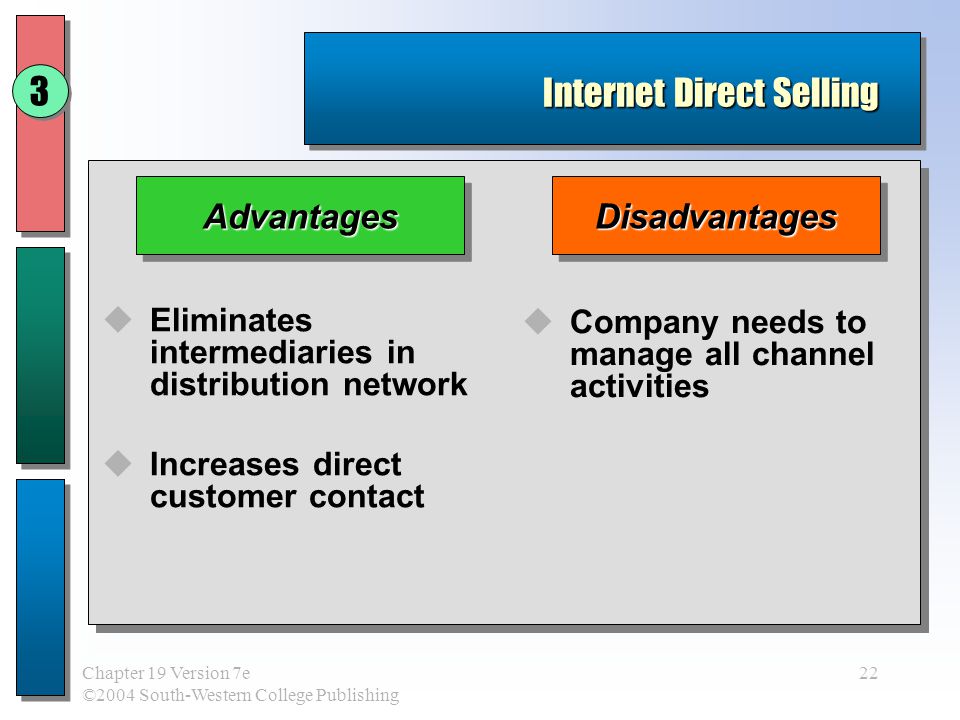 3

Internet Direct Selling

Advantages

Eliminates intermediaries in distribution network

Increases direct customer contact

Disadvantages

Company needs to manage all channel activities

Chapter 19 Version 7e
©2004 South-Western College Publishing

22